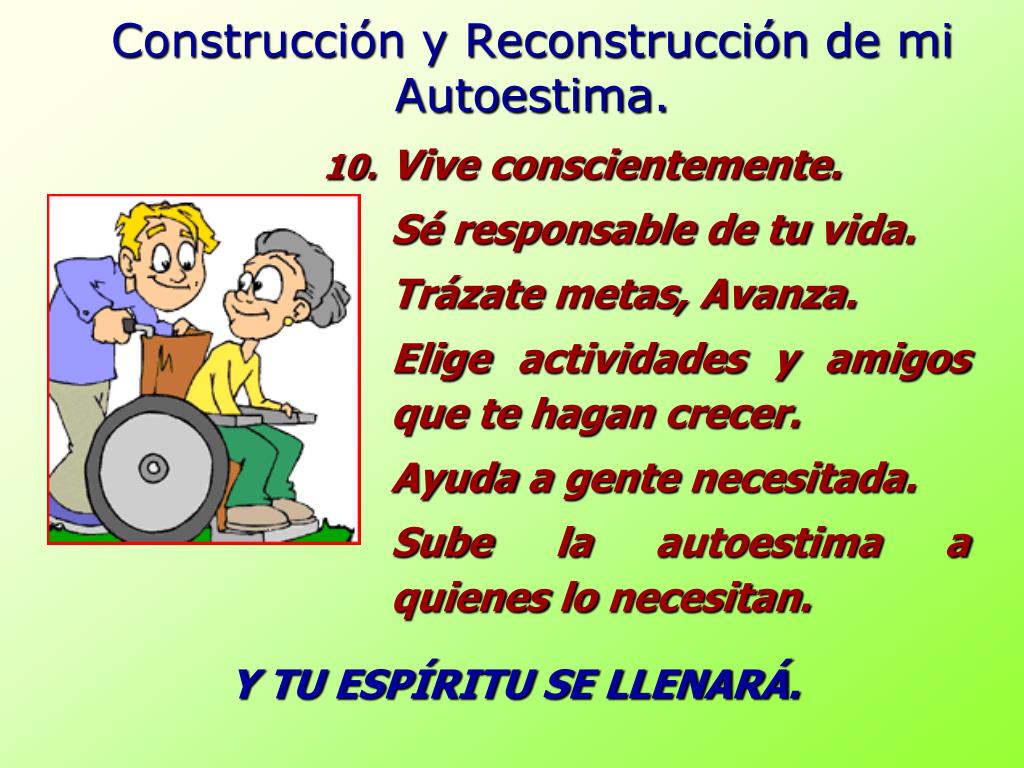 Construcción y Reconstrucción de mi Autoestima.

10. Vive conscientemente.

Sé responsable de tu vida.

Trázate metas, Avanza.

Elige actividades y amigos que te hagan crecer.

Ayuda a gente necesitada.

Sube la autoestima a quienes lo necesitan.

Y TU ESPÍRITU SE LLENARÁ.